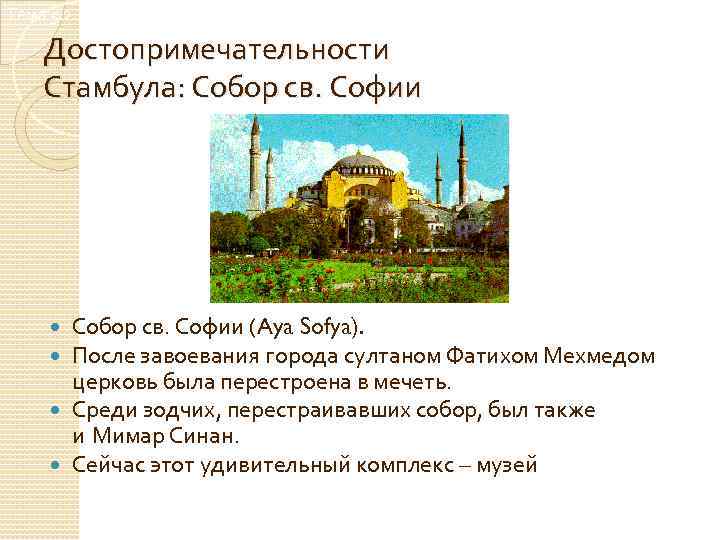 Достопримечательности Стамбула: Собор св. Софии

- Собор св. Софии (Aya Sofya).
- После завоевания города султаном Фатихом Мехмедом церковь была перестроена в мечеть.
- Среди зодчих, перестраивавших собор, был также и Мимар Синан.
- Сейчас этот удивительный комплекс – музей